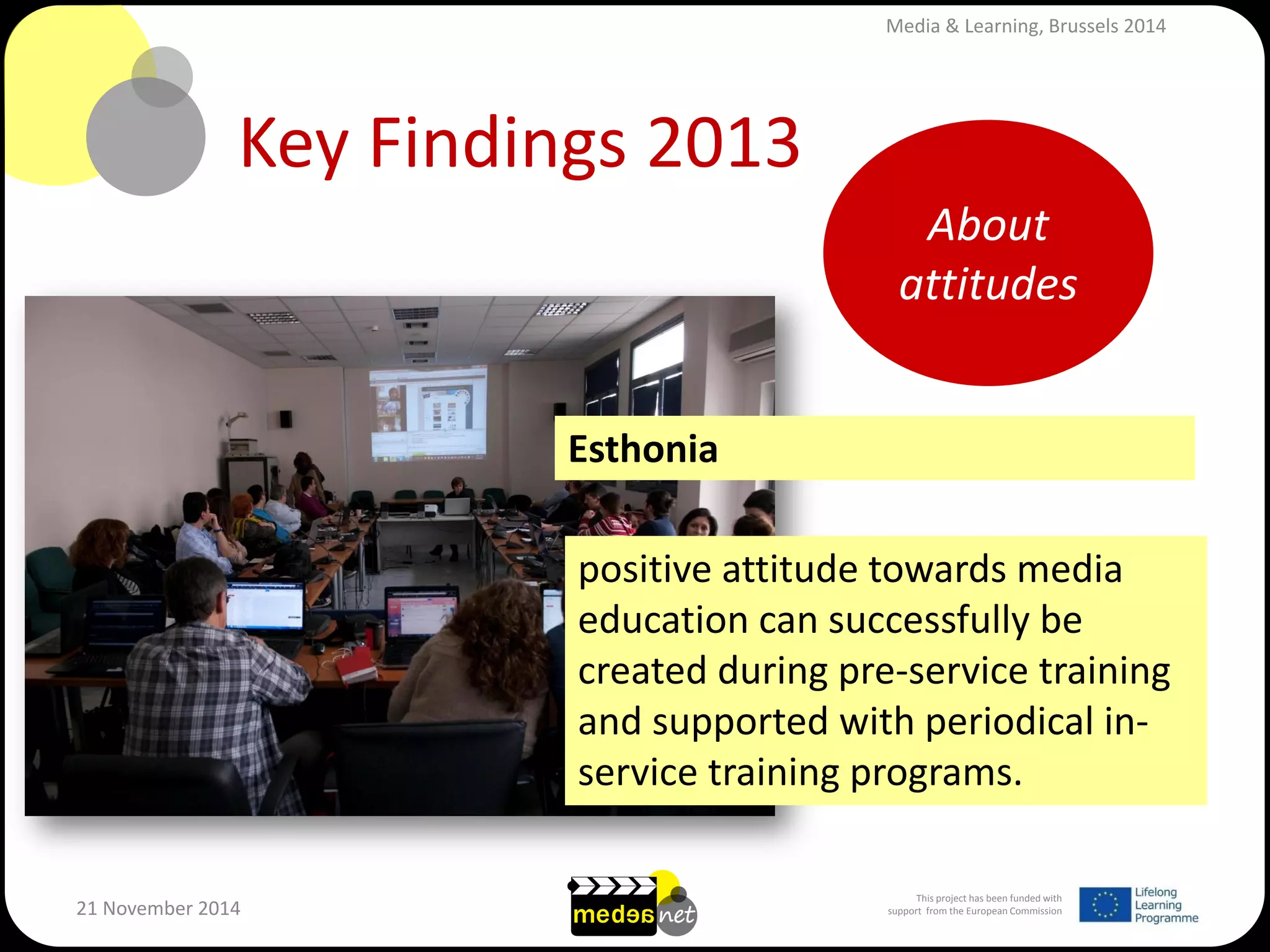 Media & Learning, Brussels 2014

Key Findings 2013

About attitudes

Esthonia

positive attitude towards media education can successfully be created during pre-service training and supported with periodical in-service training programs.

21 November 2014

medeanet

This project has been funded with support from the European Commission

Lifelong Learning Programme